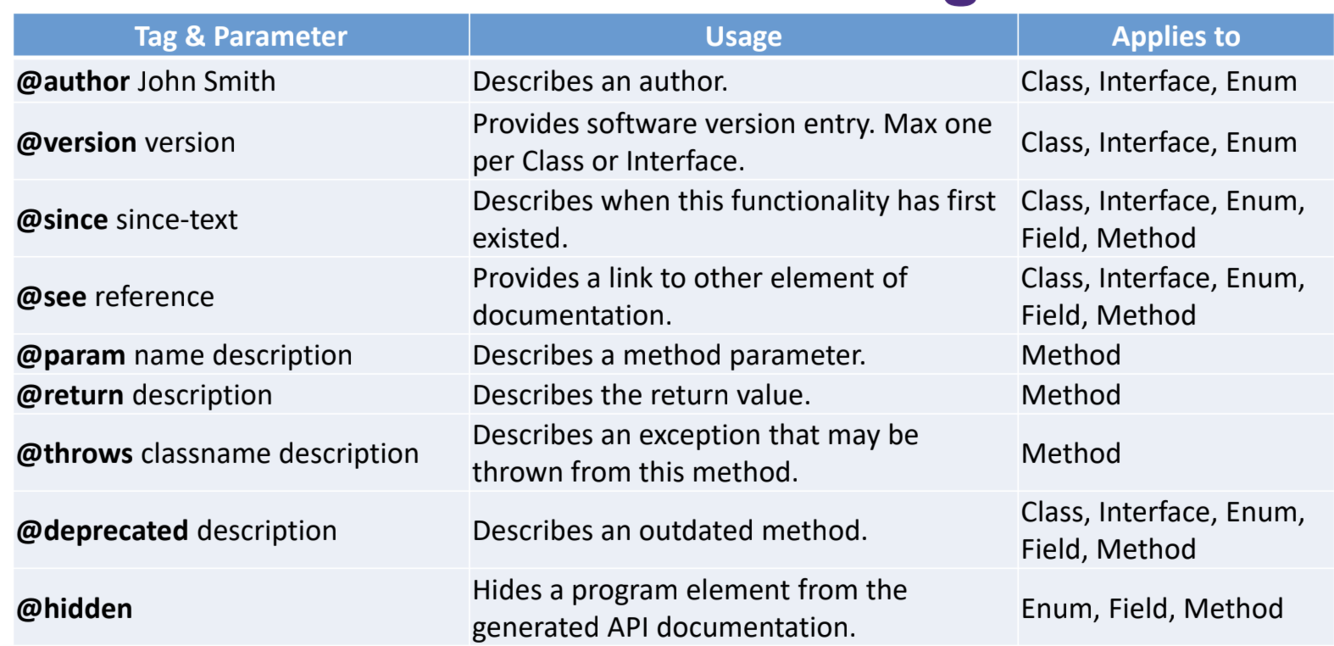 | Tag & Parameter | Usage | Applies to |
|---|---|---|
| **@author** John Smith | Describes an author. | Class, Interface, Enum |
| **@version** version | Provides software version entry. Max one per Class or Interface. | Class, Interface, Enum |
| **@since** since-text | Describes when this functionality has first existed. | Class, Interface, Enum, Field, Method |
| **@see** reference | Provides a link to other element of documentation. | Class, Interface, Enum, Field, Method |
| **@param** name description | Describes a method parameter. | Method |
| **@return** description | Describes the return value. | Method |
| **@throws** classname description | Describes an exception that may be thrown from this method. | Method |
| **@deprecated** description | Describes an outdated method. | Class, Interface, Enum, Field, Method |
| **@hidden** | Hides a program element from the generated API documentation. | Enum, Field, Method |